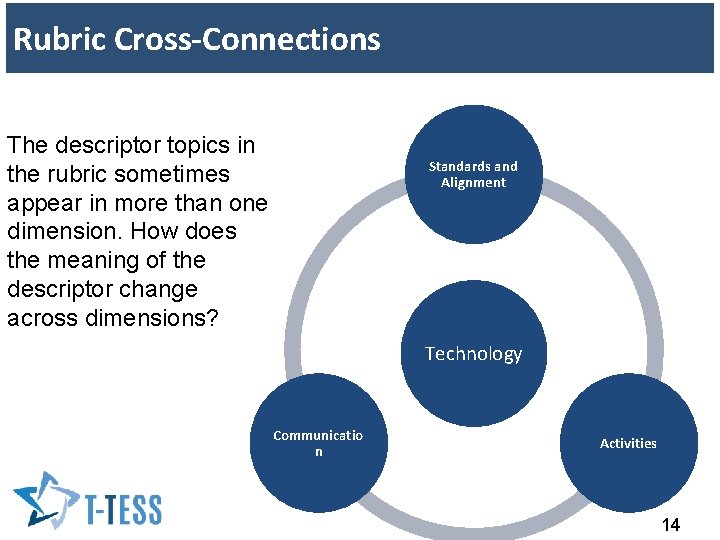 Rubric Cross-Connections

The descriptor topics in the rubric sometimes appear in more than one dimension. How does the meaning of the descriptor change across dimensions?

Standards and Alignment

Technology

Communicatio n

Activities

T-TESS

14